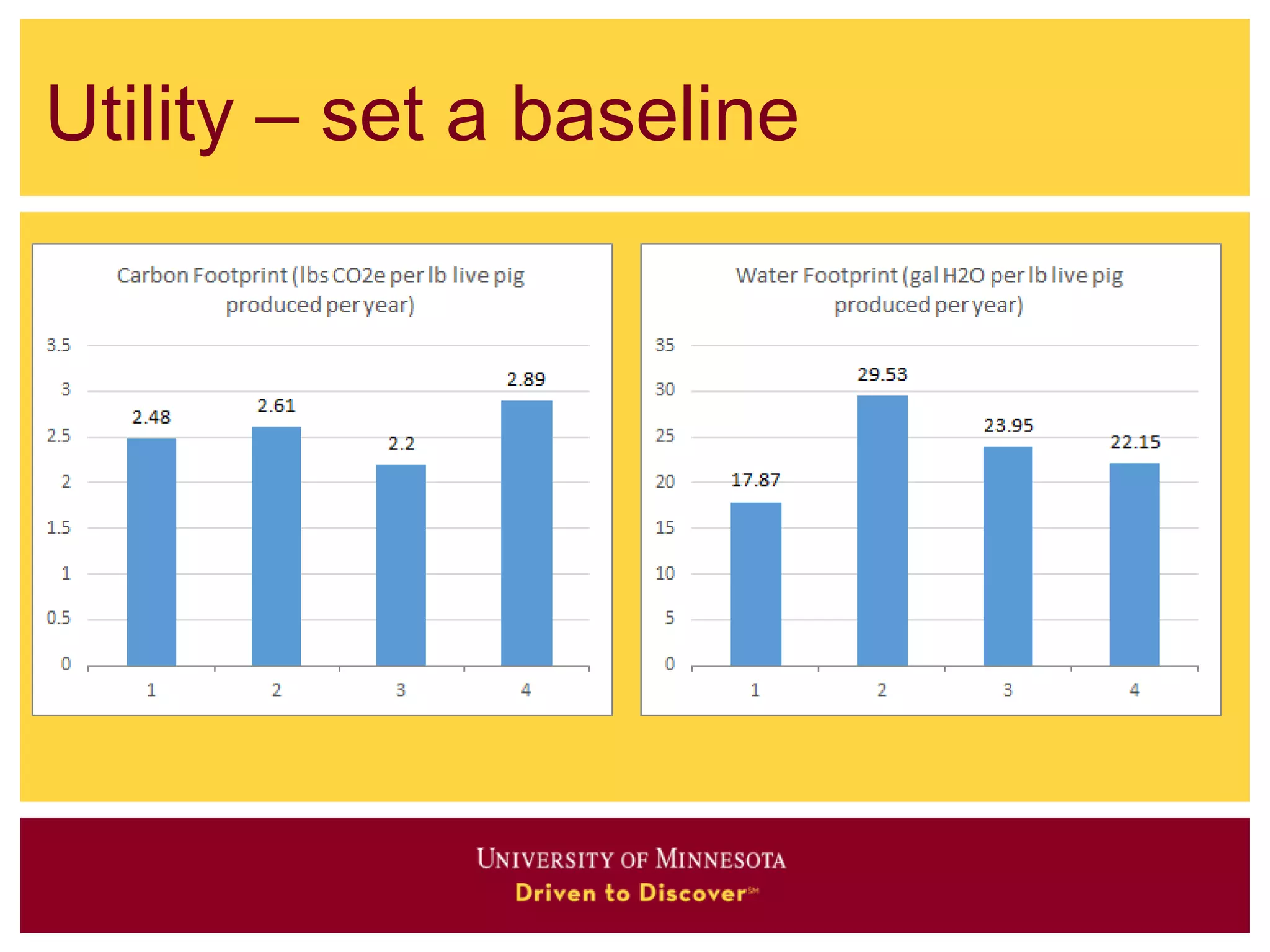 Utility – set a baseline

Carbon Footprint (lbs CO2e per lb live pig produced per year)

3.5
3
2.5
2
1.5
1
0.5
0

2.48
2.61
2.2
2.89

1
2
3
4

Water Footprint (gal H2O per lb live pig produced per year)

35
30
25
20
15
10
5
0

17.87
29.53
23.95
22.15

1
2
3
4

UNIVERSITY OF MINNESOTA
Driven to Discover℠